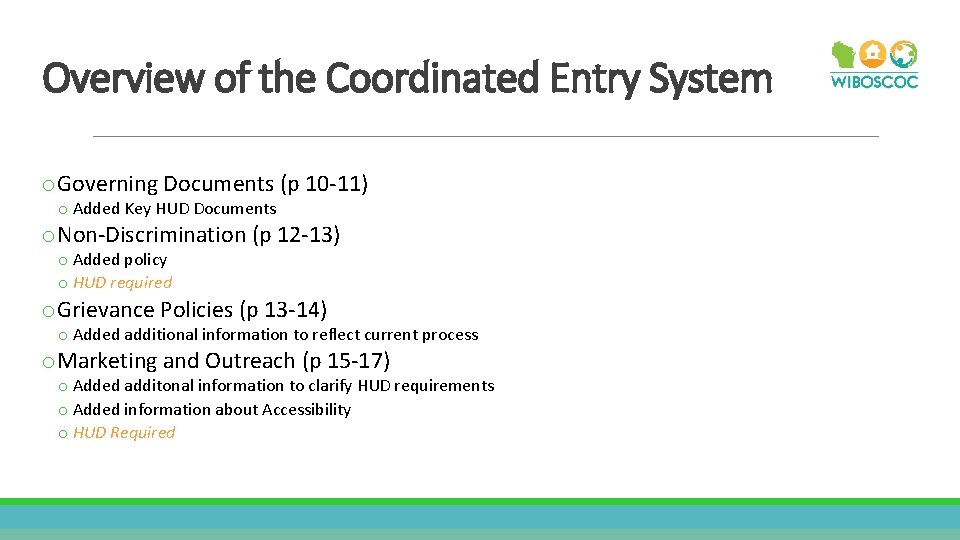 Overview of the Coordinated Entry System

WIBOSCOC

o Governing Documents (p 10-11)

o Added Key HUD Documents

o Non-Discrimination (p 12-13)

o Added policy
o HUD required

o Grievance Policies (p 13-14)

o Added additional information to reflect current process

o Marketing and Outreach (p 15-17)

o Added additonal information to clarify HUD requirements
o Added information about Accessibility
o HUD Required